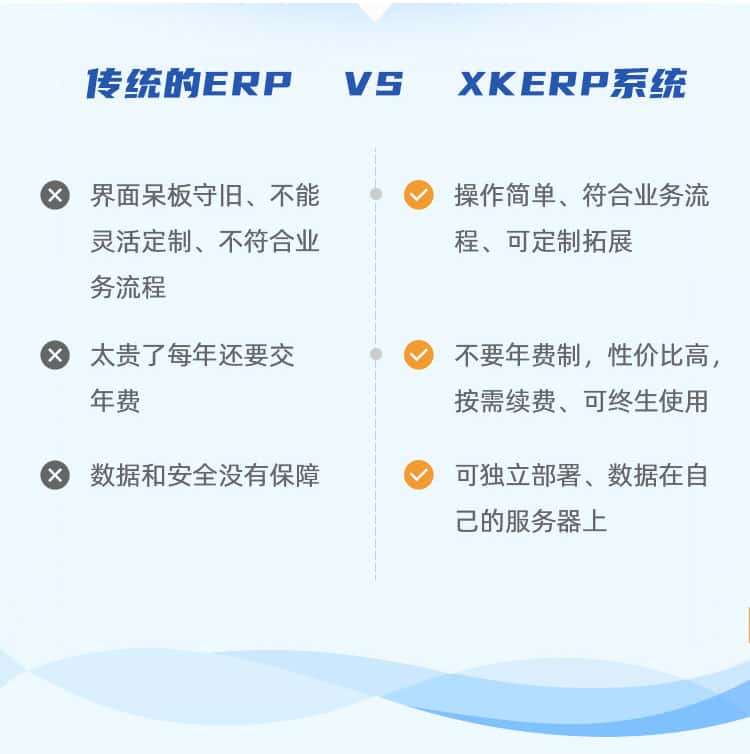 传统的ERP VS XKERP系统

界面呆板守旧、不能灵活定制、不符合业务流程

太贵了每年还要交年费

数据和安全没有保障

操作简单、符合业务流程、可定制拓展

不要年费制，性价比高，按需续费、可终生使用

可独立部署、数据在自己的服务器上